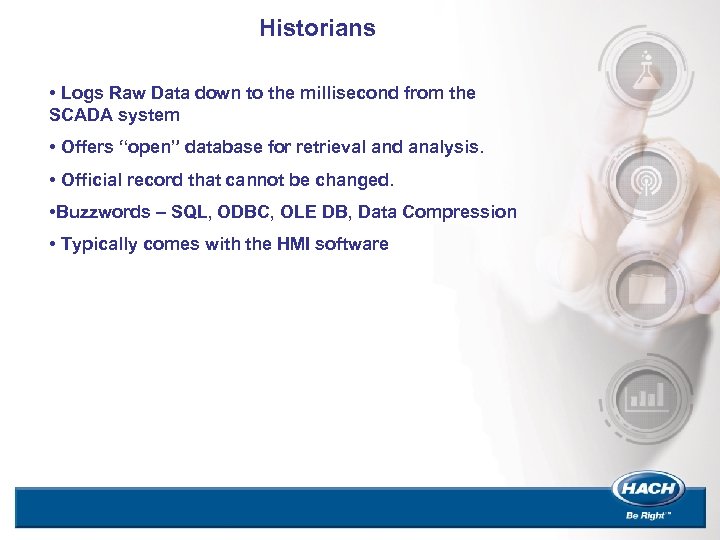 Historians

• Logs Raw Data down to the millisecond from the SCADA system

• Offers “open” database for retrieval and analysis.

• Official record that cannot be changed.

•Buzzwords – SQL, ODBC, OLE DB, Data Compression

• Typically comes with the HMI software

HACH

Be Right™